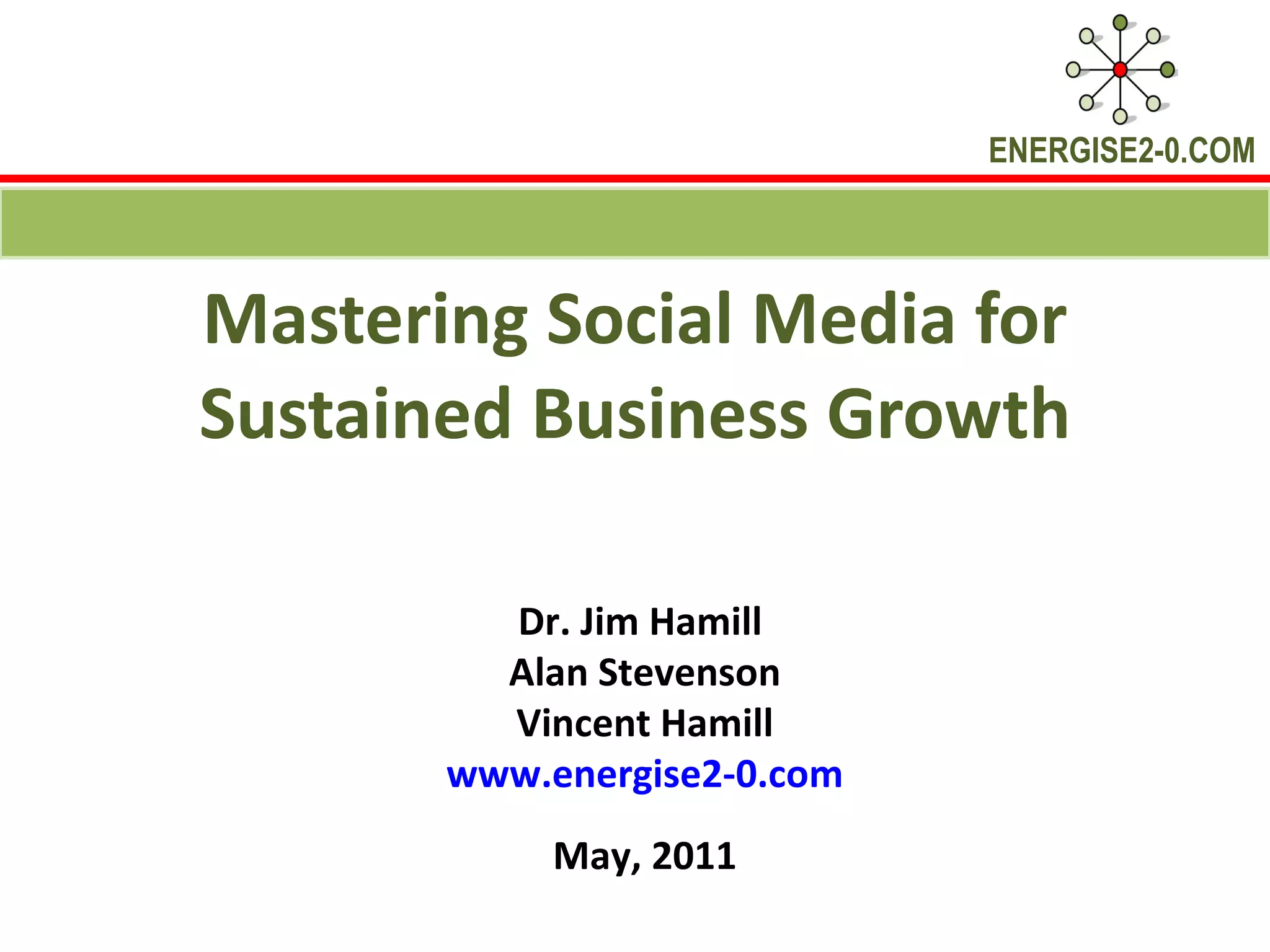 ENERGISE2-0.COM

Mastering Social Media for Sustained Business Growth

Dr. Jim Hamill
Alan Stevenson
Vincent Hamill
www.energise2-0.com

May, 2011